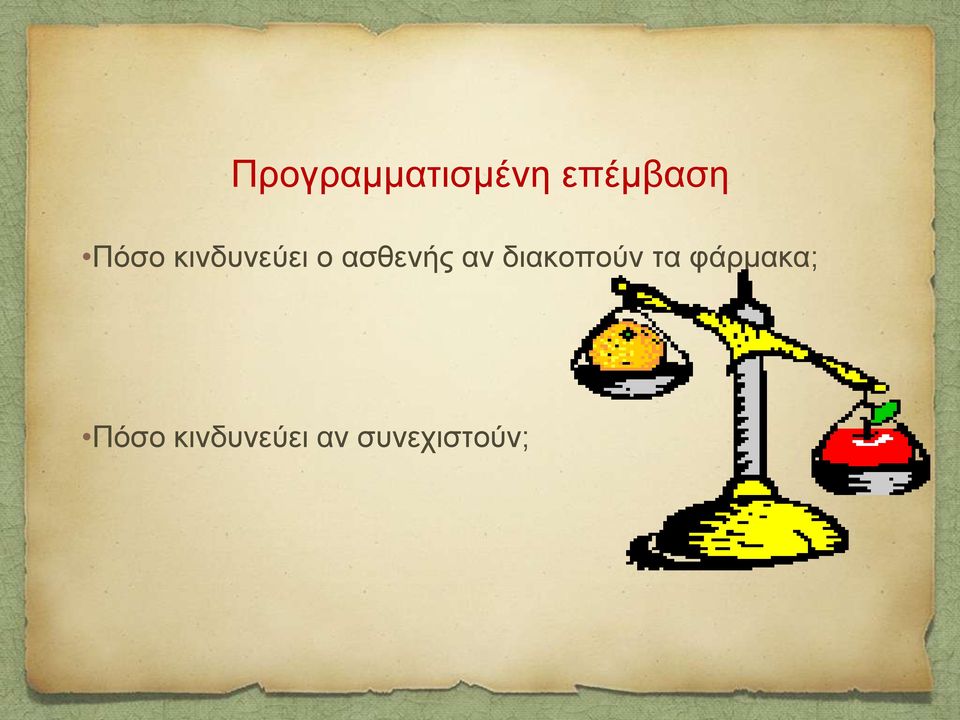 Προγραμματισμένη επέμβαση

•Πόσο κινδυνεύει ο ασθενής αν διακοπούν τα φάρμακα;

•Πόσο κινδυνεύει αν συνεχιστούν;